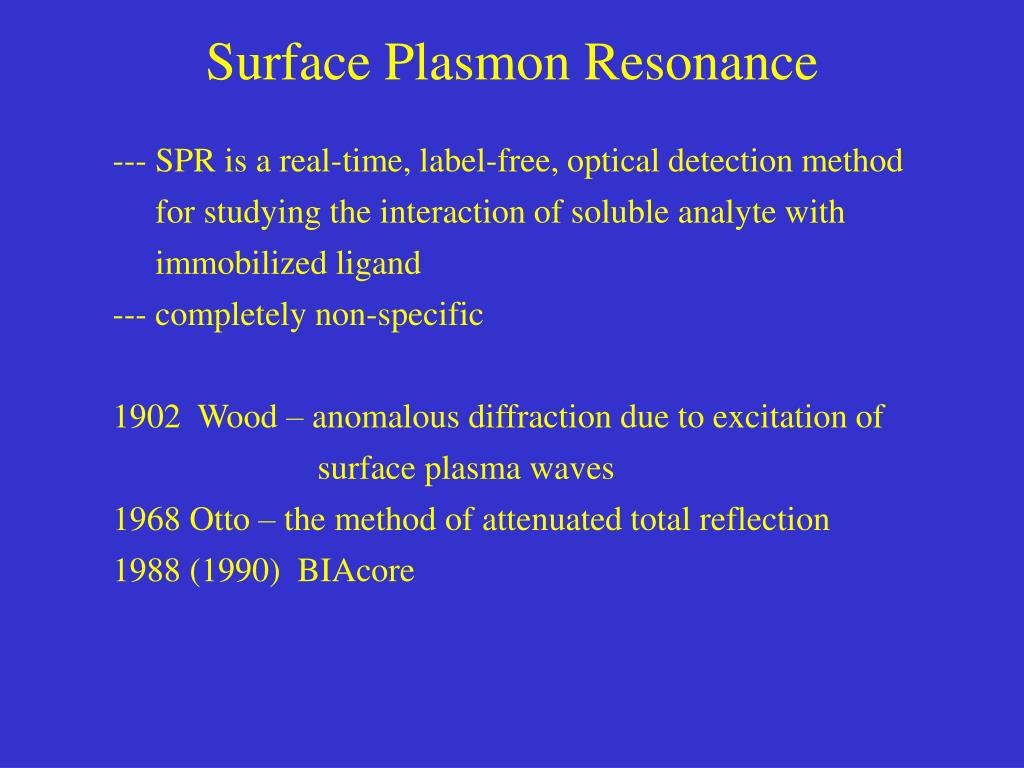 Surface Plasmon Resonance

--- SPR is a real-time, label-free, optical detection method for studying the interaction of soluble analyte with immobilized ligand
--- completely non-specific

1902 Wood – anomalous diffraction due to excitation of surface plasma waves
1968 Otto – the method of attenuated total reflection
1988 (1990) BIAcore